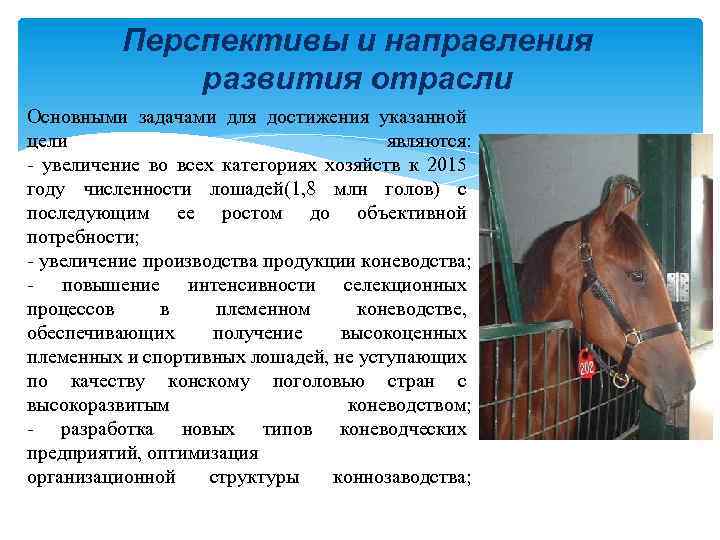 Перспективы и направления развития отрасли

Основными задачами для достижения указанной цели являются:
- увеличение во всех категориях хозяйств к 2015 году численности лошадей(1,8 млн голов) с последующим ее ростом до объективной потребности;
- увеличение производства продукции коневодства;
- повышение интенсивности селекционных процессов в племенном коневодстве, обеспечивающих получение высокоценных племенных и спортивных лошадей, не уступающих по качеству конскому поголовью стран с высокоразвитым коневодством;
- разработка новых типов коневодческих предприятий, оптимизация организационной структуры коннозаводства;

202